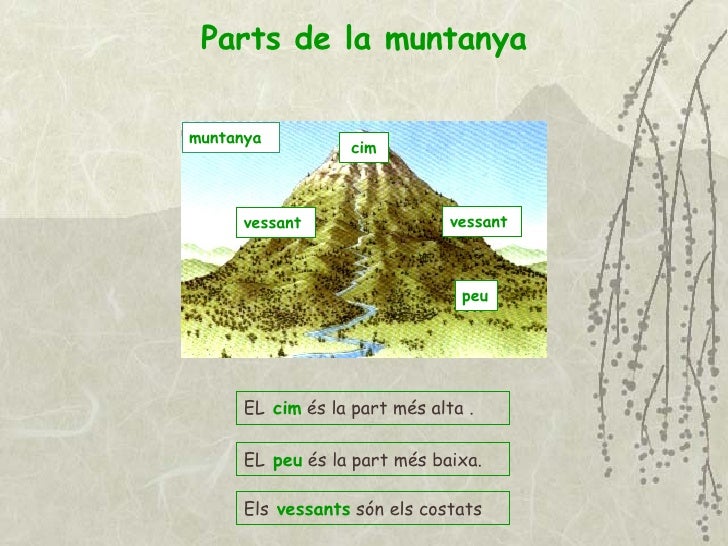 Parts de la muntanya

muntanya

cim

vessant

vessant

peu

EL cim és la part més alta .

EL peu és la part més baixa.

Els vessants són els costats